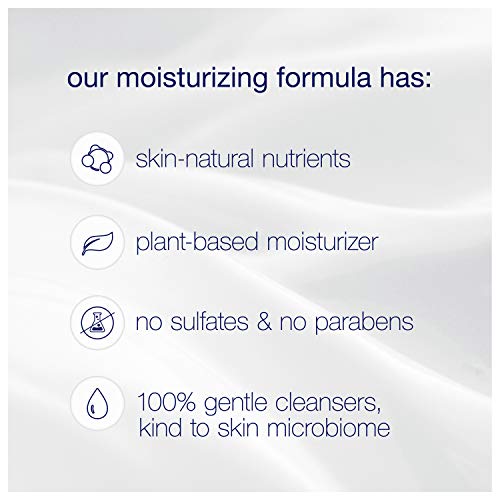 our moisturizing formula has:

skin-natural nutrients

plant-based moisturizer

no sulfates & no parabens

100% gentle cleansers, kind to skin microbiome